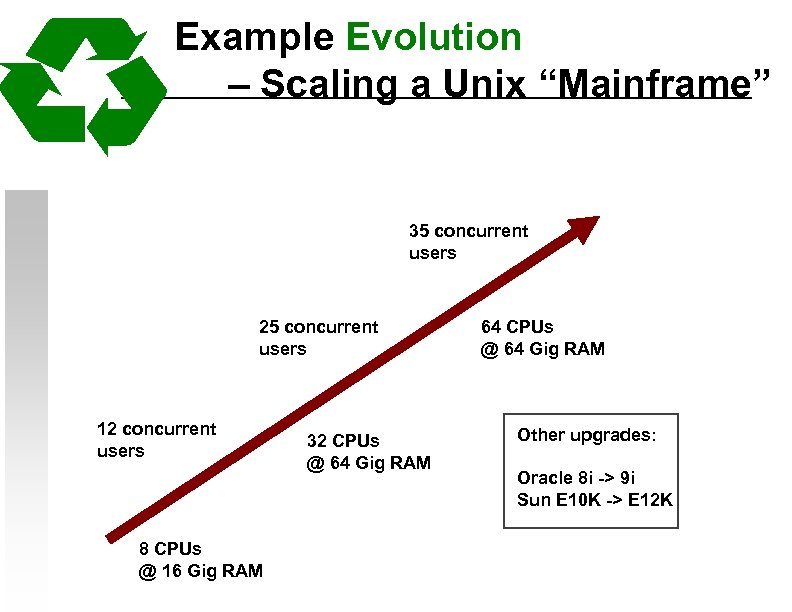 Example Evolution
– Scaling a Unix “Mainframe”

35 concurrent users

25 concurrent users

64 CPUs @ 64 Gig RAM

12 concurrent users

32 CPUs @ 64 Gig RAM

Other upgrades:

Oracle 8i -> 9i
Sun E10K -> E12K

8 CPUs @ 16 Gig RAM